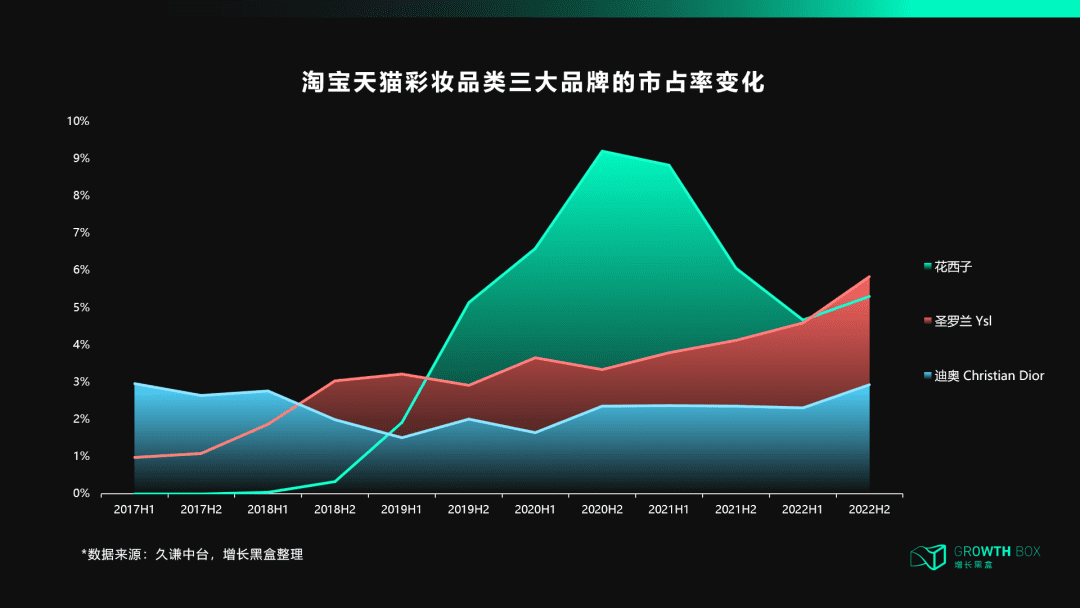 淘宝天猫彩妆品类三大品牌的市占率变化

10%
9%
8%
7%
6%
5%
4%
3%
2%
1%
0%

2017H1 2017H2 2018H1 2018H2 2019H1 2019H2 2020H1 2020H2 2021H1 2021H2 2022H1 2022H2

花西子
圣罗兰 Ysl
迪奥 Christian Dior

*数据来源：久谦中台，增长黑盒整理

GROWTH BOX
增长黑盒